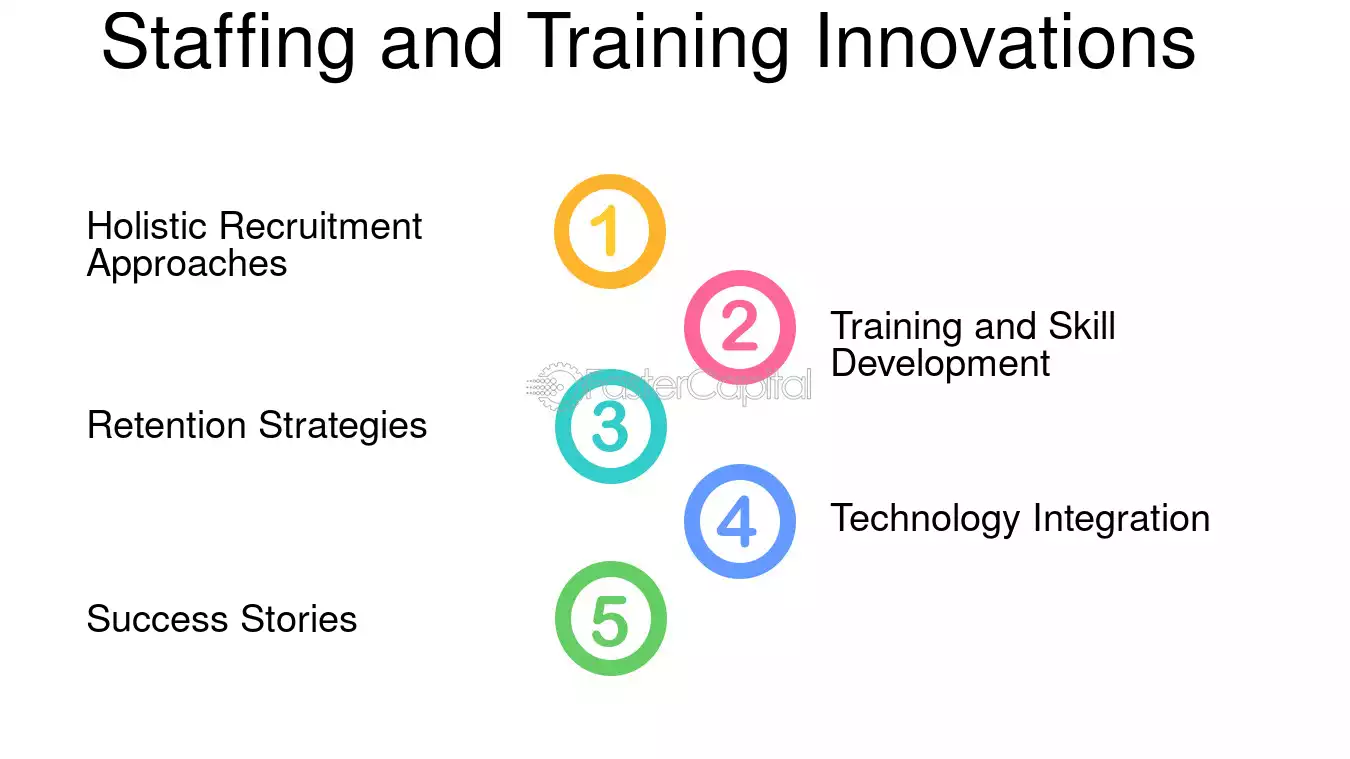 Staffing and Training Innovations

Holistic Recruitment Approaches

1

2

Training and Skill Development

Retention Strategies

3

4

Technology Integration

Success Stories

5

FasterCapital